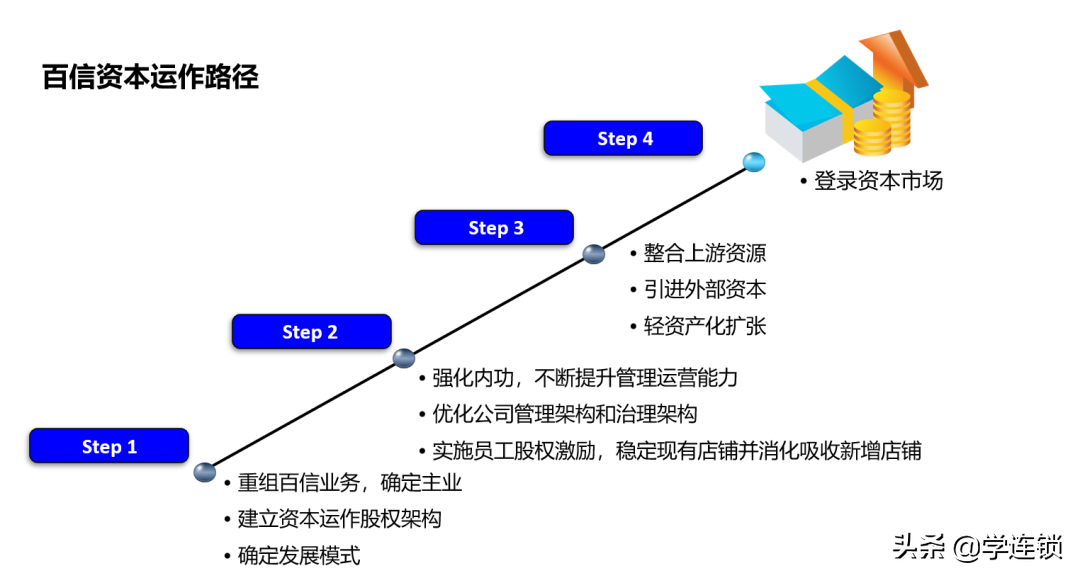 百信资本运作路径

Step 4

• 登录资本市场

Step 3

• 整合上游资源
• 引进外部资本
• 轻资产化扩张

Step 2

• 强化内功，不断提升管理运营能力
• 优化公司管理架构和治理架构
• 实施员工股权激励，稳定现有店铺并消化吸收新增店铺

Step 1

• 重组百信业务，确定主业
• 建立资本运作股权架构
• 确定发展模式

头条 @学连锁